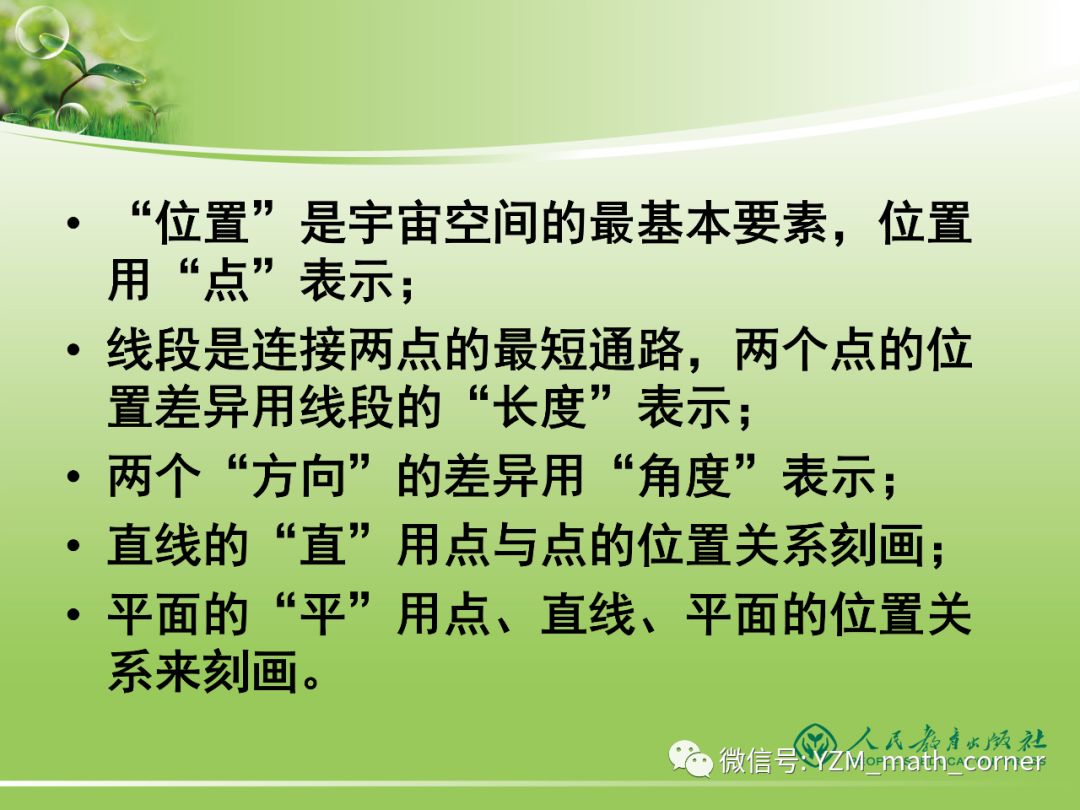 • “位置”是宇宙空间的最基本要素，位置用“点”表示；

• 线段是连接两点的最短通路，两个点的位置差异用线段的“长度”表示；

• 两个“方向”的差异用“角度”表示；

• 直线的“直”用点与点的位置关系刻画；

• 平面的“平”用点、直线、平面的位置关系来刻画。

人民教育出版社

微信号: YZM_math_corner